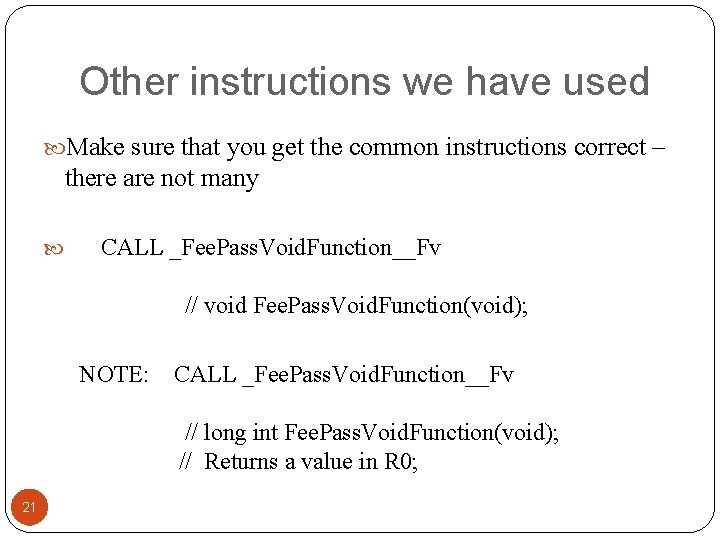 Other instructions we have used

Make sure that you get the common instructions correct – there are not many

CALL _FeePassVoidFunction__Fv

// void FeePassVoidFunction(void);

NOTE: CALL _FeePassVoidFunction__Fv

// long int FeePassVoidFunction(void);
// Returns a value in R0;

21